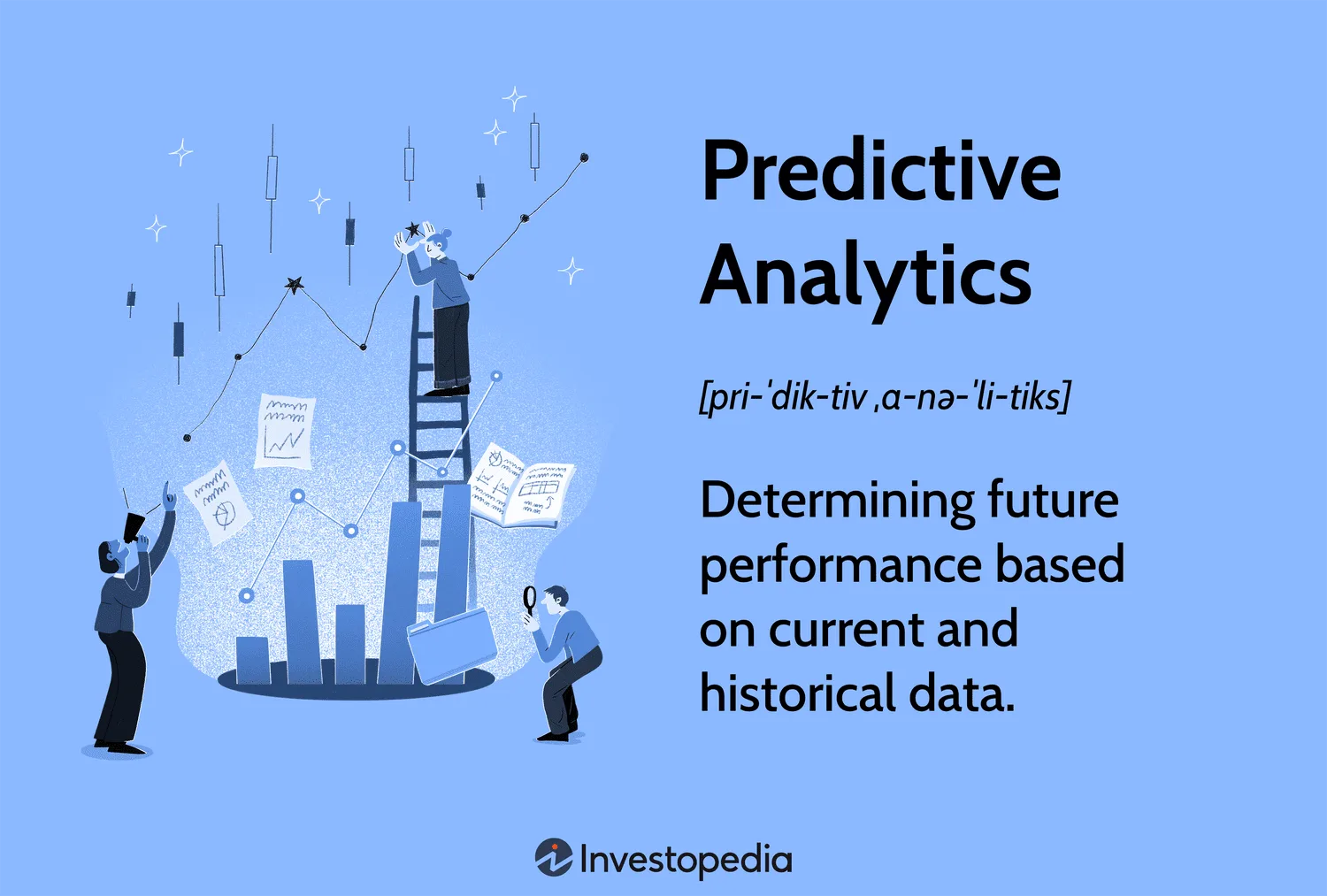 Predictive Analytics

[pri-ˈdik-tiv ˌa-nə-ˈli-tiks]

Determining future performance based on current and historical data.

Investopedia